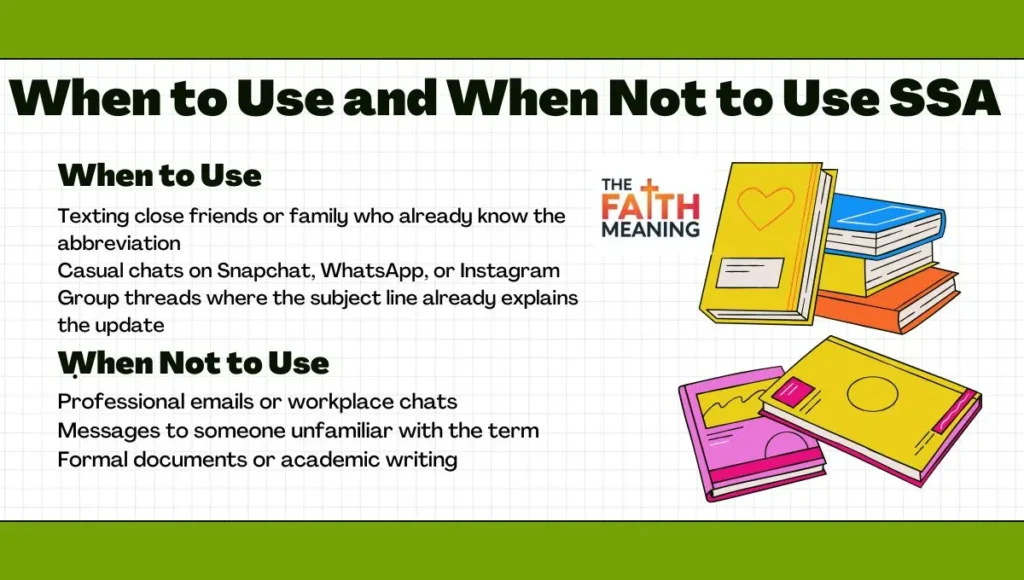 When to Use and When Not to Use SSA

When to Use

Texting close friends or family who already know the abbreviation
Casual chats on Snapchat, WhatsApp, or Instagram
Group threads where the subject line already explains the update

When Not to Use

Professional emails or workplace chats
Messages to someone unfamiliar with the term
Formal documents or academic writing

THE FAITH MEANING